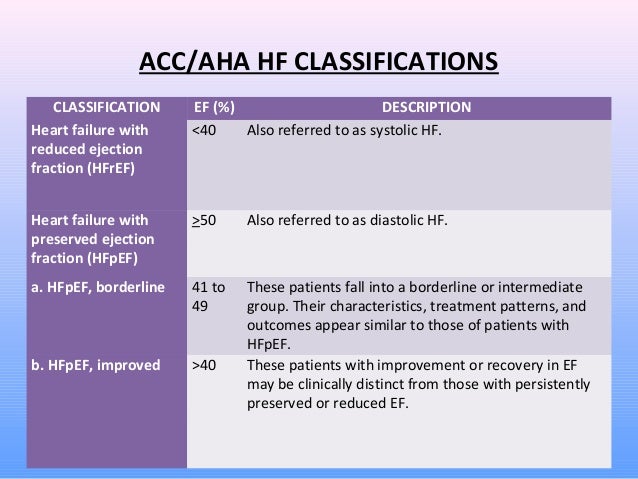 ACC/AHA HF CLASSIFICATIONS

| CLASSIFICATION | EF (%) | DESCRIPTION |
|---|---|---|
| Heart failure with reduced ejection fraction (HFrEF) | <40 | Also referred to as systolic HF. |
| Heart failure with preserved ejection fraction (HFpEF) | $\geq$50 | Also referred to as diastolic HF. |
| a. HFpEF, borderline | 41 to 49 | These patients fall into a borderline or intermediate group. Their characteristics, treatment patterns, and outcomes appear similar to those of patients with HFpEF. |
| b. HFpEF, improved | >40 | These patients with improvement or recovery in EF may be clinically distinct from those with persistently preserved or reduced EF. |